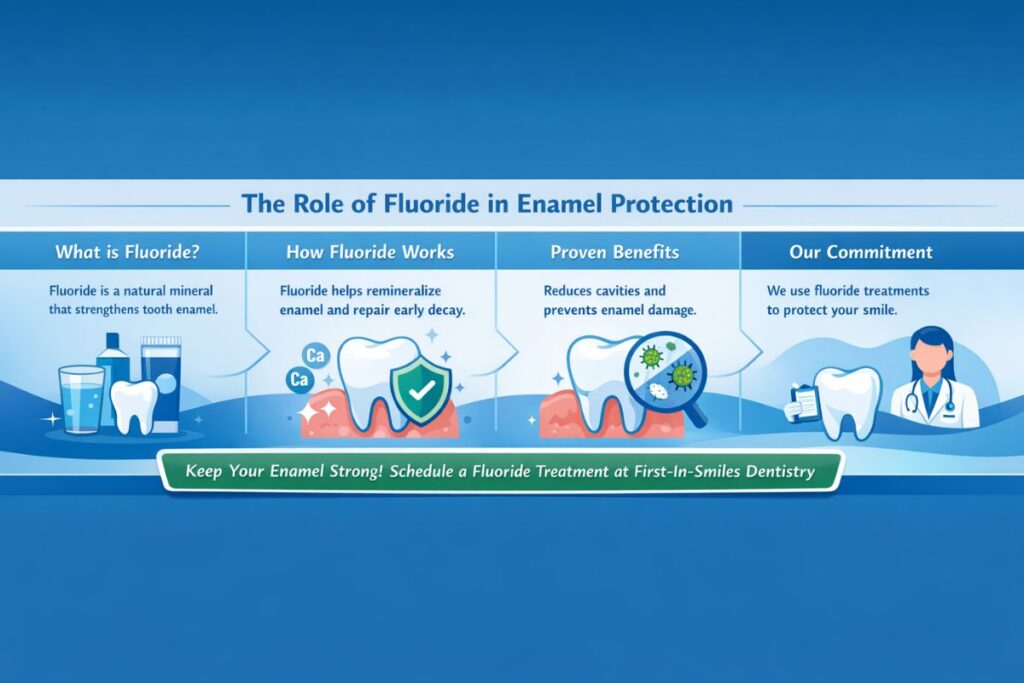 The Role of Fluoride in Enamel Protection

What is Fluoride?

Fluoride is a natural mineral that strengthens tooth enamel.

How Fluoride Works

Fluoride helps remineralize enamel and repair early decay.

Ca

Ca

Proven Benefits

Reduces cavities and prevents enamel damage.

Our Commitment

We use fluoride treatments to protect your smile.

Keep Your Enamel Strong! Schedule a Fluoride Treatment at First-In-Smiles Dentistry